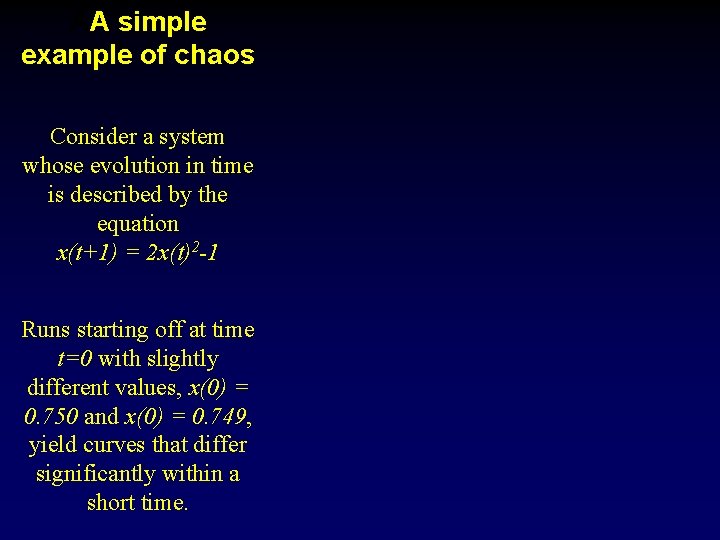 A simple example of chaos

Consider a system whose evolution in time is described by the equation $x(t+1) = 2x(t)^2-1$

Runs starting off at time $t=0$ with slightly different values, $x(0) = 0.750$ and $x(0) = 0.749$, yield curves that differ significantly within a short time.